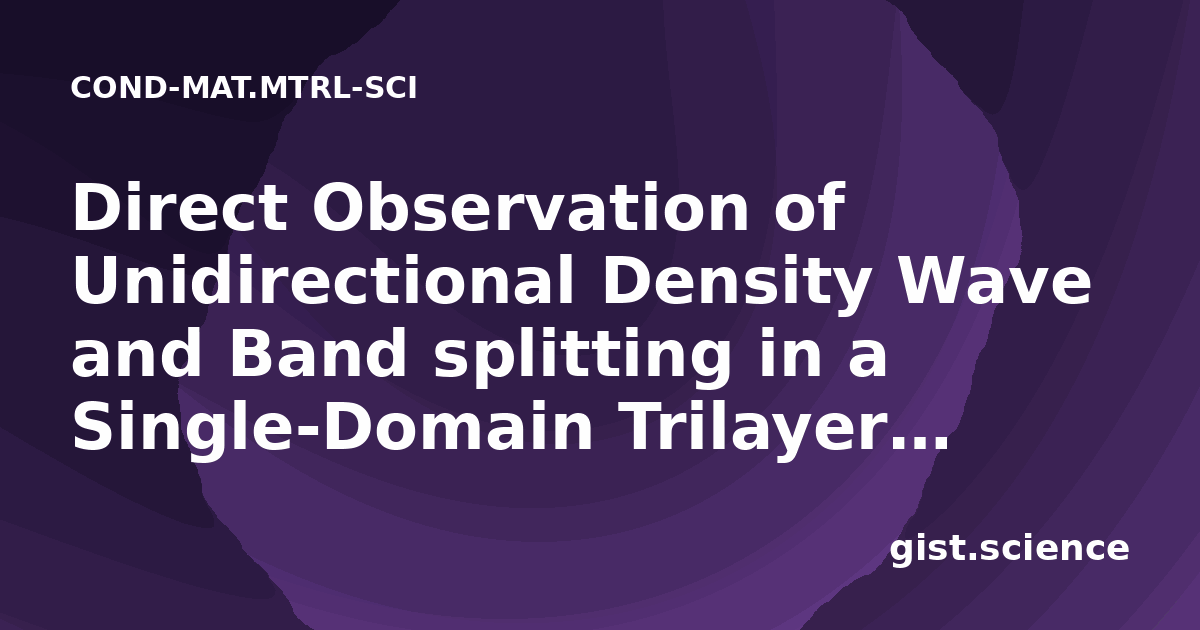 COND-MAT.MTRL-SCI

Direct Observation of Unidirectional Density Wave and Band splitting in a Single-Domain Trilayer…

gist.science